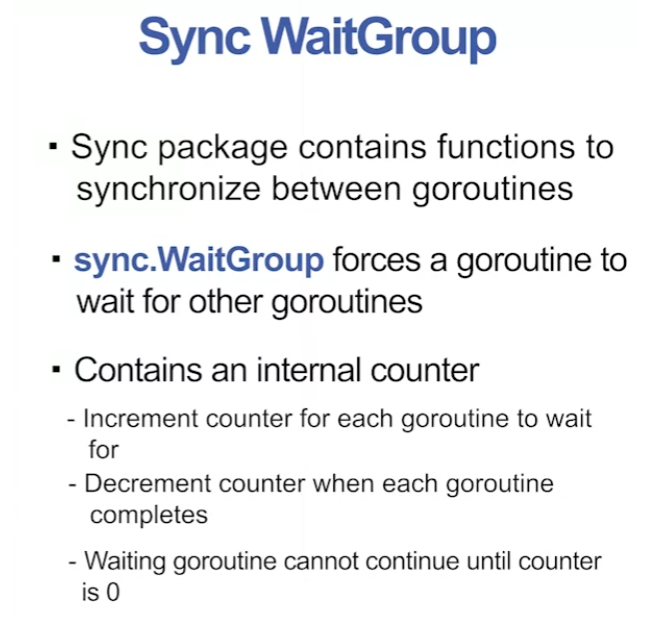 Sync WaitGroup

▪ Sync package contains functions to synchronize between goroutines

▪ sync.WaitGroup forces a goroutine to wait for other goroutines

▪ Contains an internal counter

- Increment counter for each goroutine to wait for
- Decrement counter when each goroutine completes
- Waiting goroutine cannot continue until counter is 0